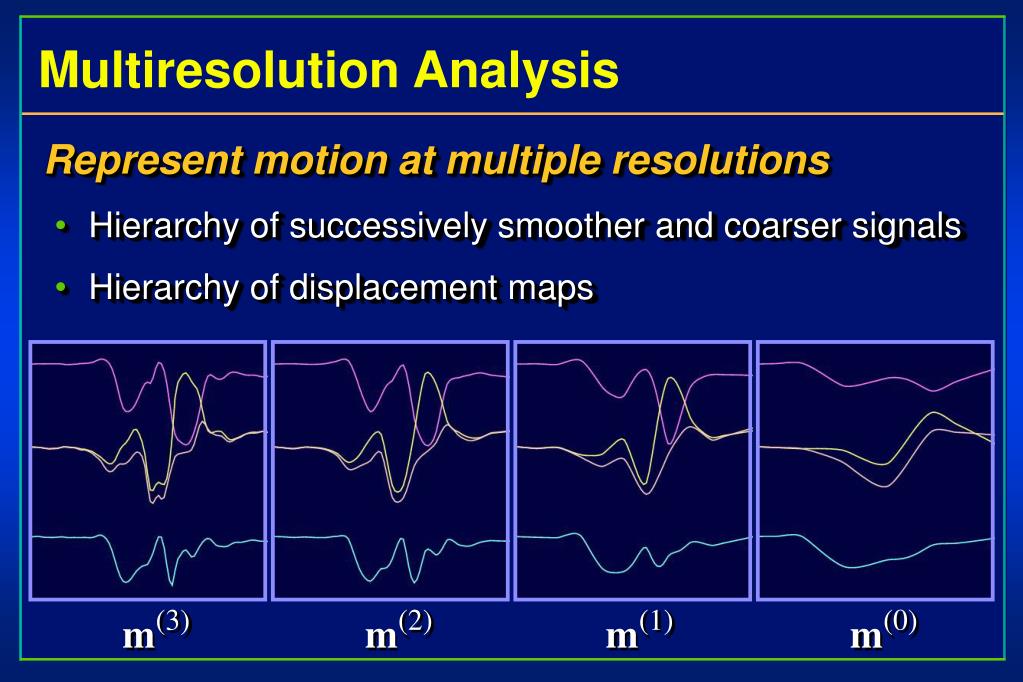 Multiresolution Analysis

Represent motion at multiple resolutions

• Hierarchy of successively smoother and coarser signals

• Hierarchy of displacement maps

$\mathbf{m}^{(3)}$ $\mathbf{m}^{(2)}$ $\mathbf{m}^{(1)}$ $\mathbf{m}^{(0)}$